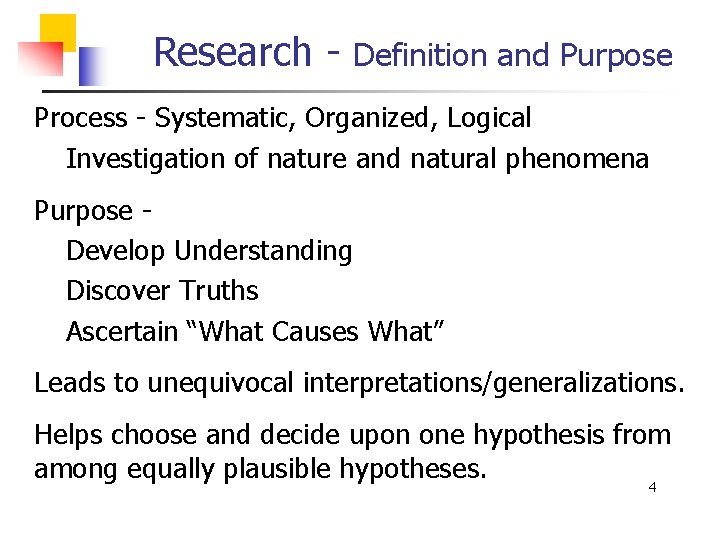 Research - Definition and Purpose

Process - Systematic, Organized, Logical
Investigation of nature and natural phenomena

Purpose -
Develop Understanding
Discover Truths
Ascertain “What Causes What”

Leads to unequivocal interpretations/generalizations.

Helps choose and decide upon one hypothesis from among equally plausible hypotheses.

4